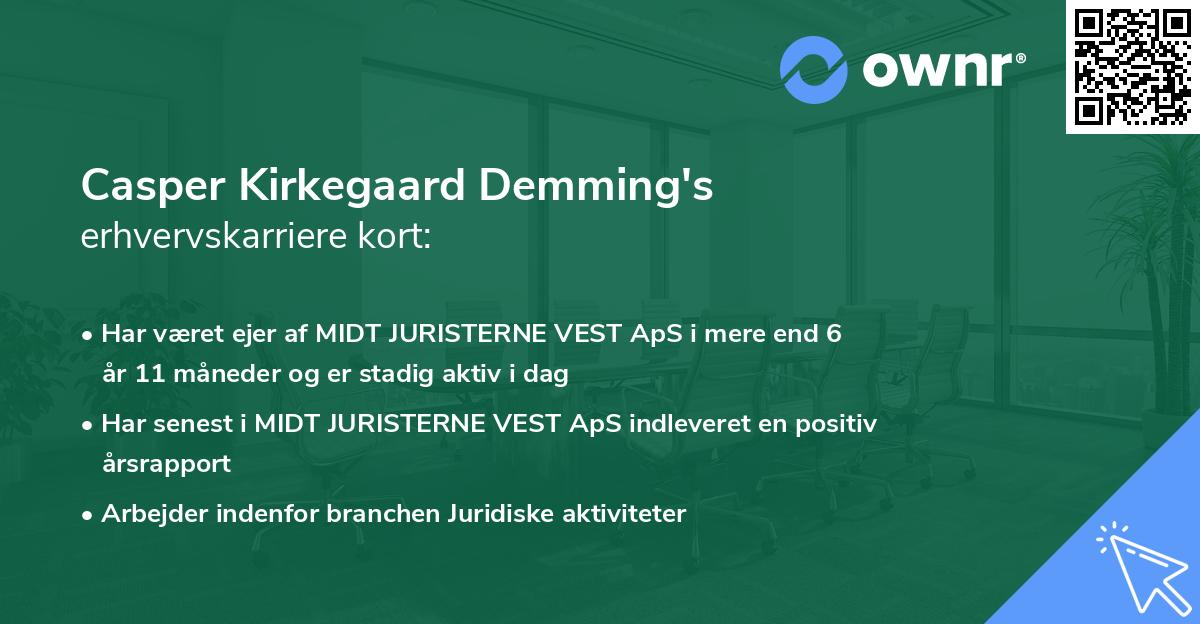 ownr®

Casper Kirkegaard Demming's
erhvervskarriere kort:

• Har været ejer af MIDT JURISTERNE VEST ApS i mere end 6 år 11 måneder og er stadig aktiv i dag

• Har senest i MIDT JURISTERNE VEST ApS indleveret en positiv årsrapport

• Arbejder indenfor branchen Juridiske aktiviteter